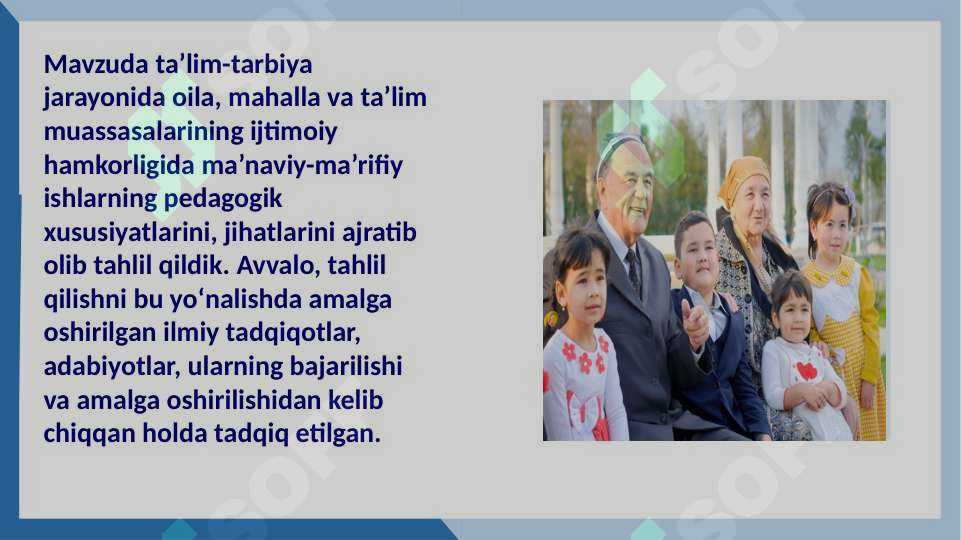 Mavzuda ta’lim-tarbiya jarayonida oila, mahalla va ta’lim muassasalarining ijtimoiy hamkorligida ma’naviy-ma’rifiy ishlarning pedagogik xususiyatlarini, jihatlarini ajratib olib tahlil qildik. Avvalo, tahlil qilishni bu yo‘nalishda amalga oshirilgan ilmiy tadqiqotlar, adabiyotlar, ularning bajarilishi va amalga oshirilishidan kelib chiqqan holda tadqiq etilgan.